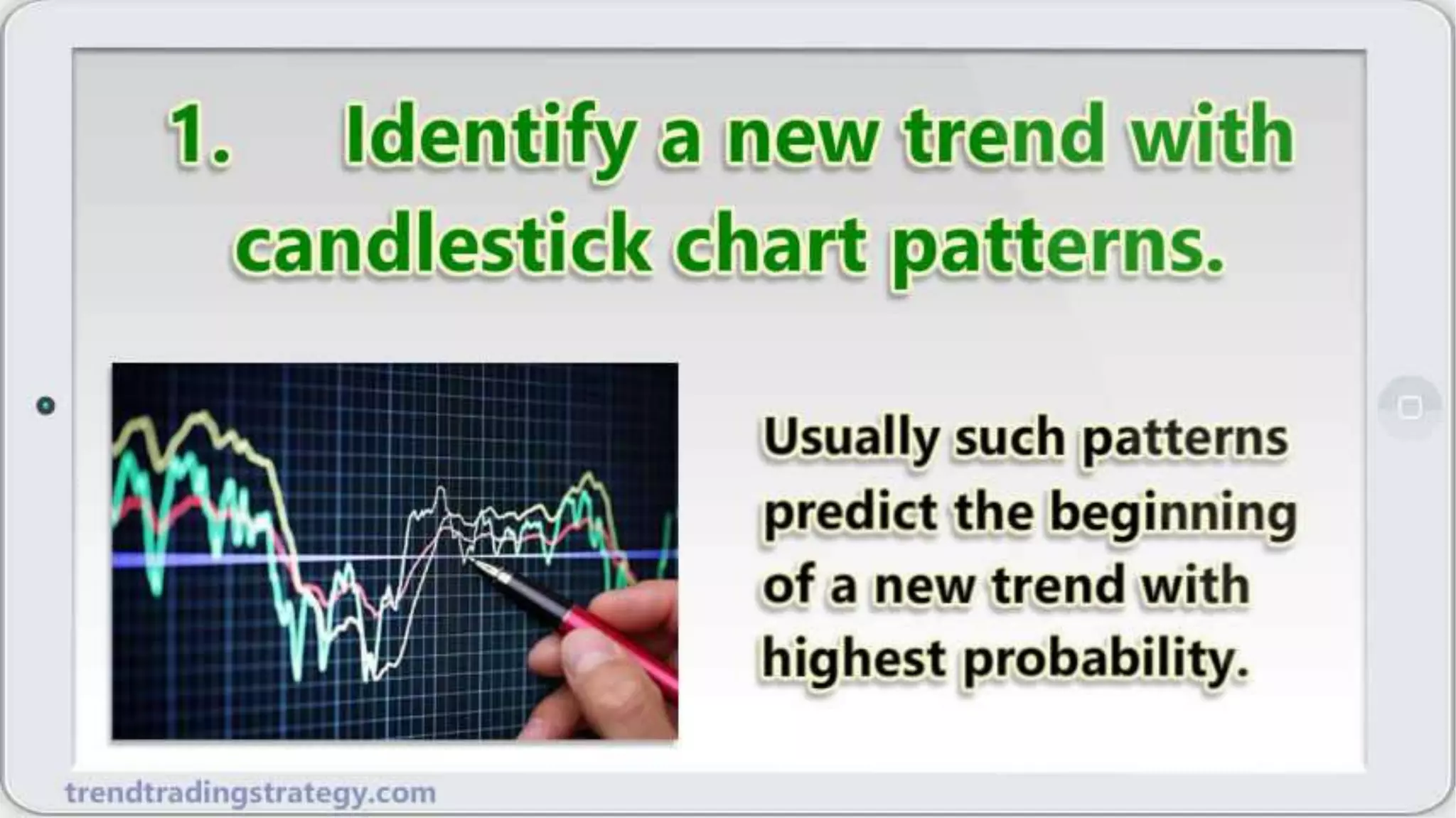 1. Identify a new trend with candlestick chart patterns.

Usually such patterns predict the beginning of a new trend with highest probability.

trendtradingstrategy.com